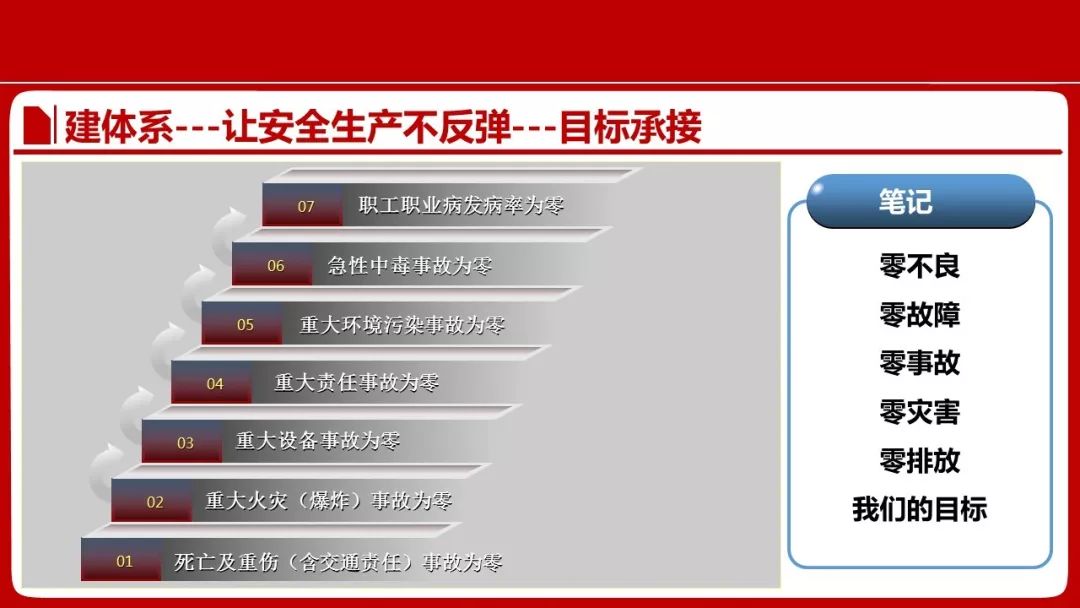 建体系---让安全生产不反弹---目标承接

07 职工职业病发病率为零

06 急性中毒事故为零

05 重大环境污染事故为零

04 重大责任事故为零

03 重大设备事故为零

02 重大火灾（爆炸）事故为零

01 死亡及重伤（含交通责任）事故为零

笔记

零不良
零故障
零事故
零灾害
零排放
我们的目标